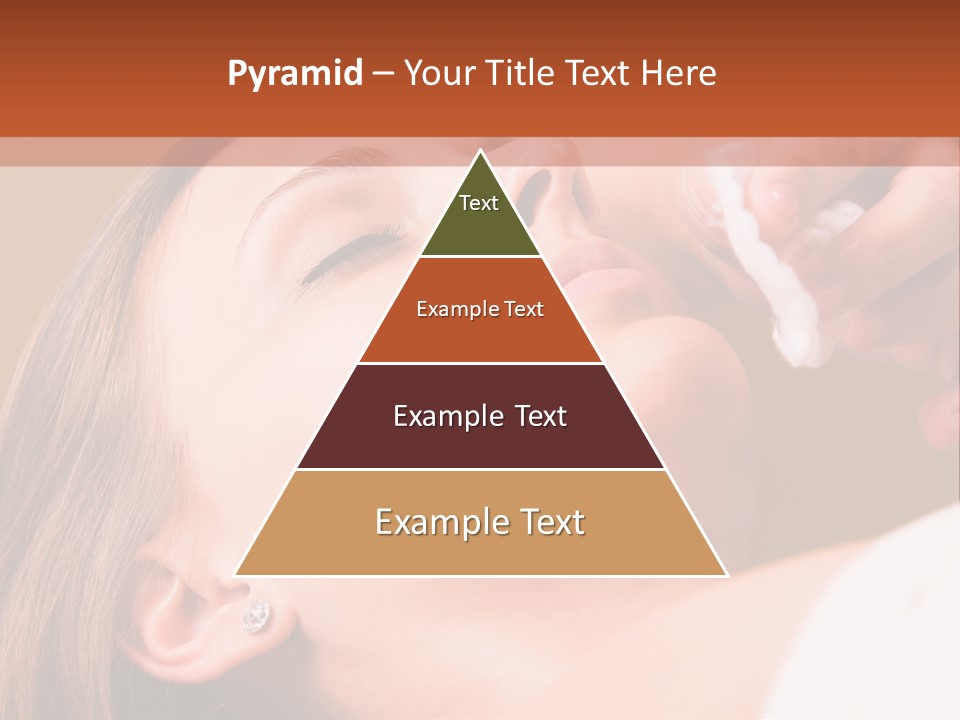 Pyramid – Your Title Text Here

Text

Example Text

Example Text

Example Text